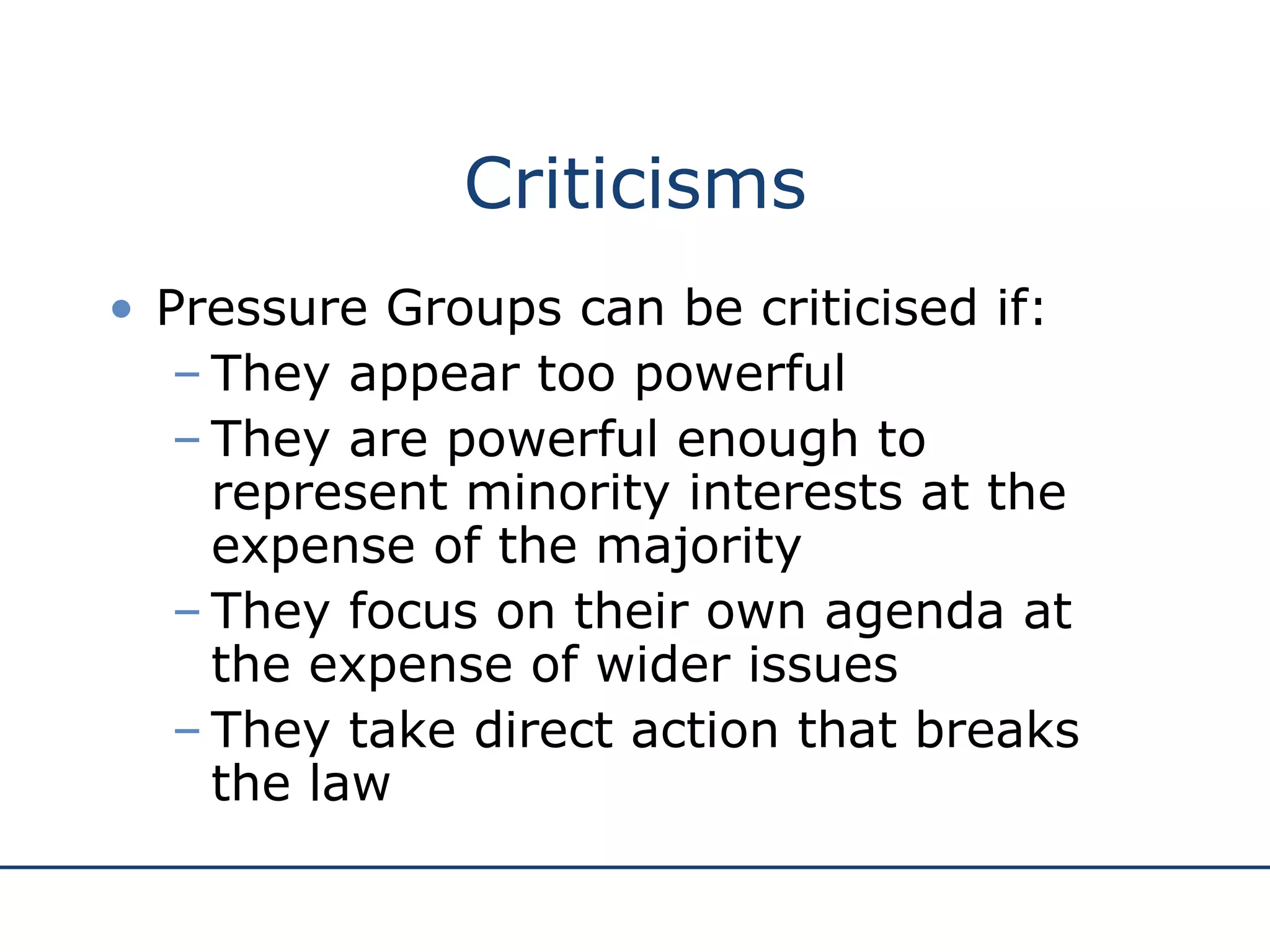 Criticisms

• Pressure Groups can be criticised if:
– They appear too powerful
– They are powerful enough to represent minority interests at the expense of the majority
– They focus on their own agenda at the expense of wider issues
– They take direct action that breaks the law